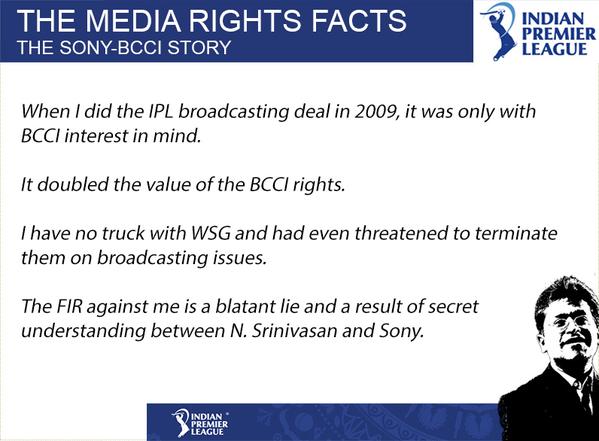 THE MEDIA RIGHTS FACTS
THE SONY-BCCI STORY

INDIAN PREMIER LEAGUE

When I did the IPL broadcasting deal in 2009, it was only with BCCI interest in mind.

It doubled the value of the BCCI rights.

I have no truck with WSG and had even threatened to terminate them on broadcasting issues.

The FIR against me is a blatant lie and a result of secret understanding between N. Srinivasan and Sony.

INDIAN PREMIER LEAGUE